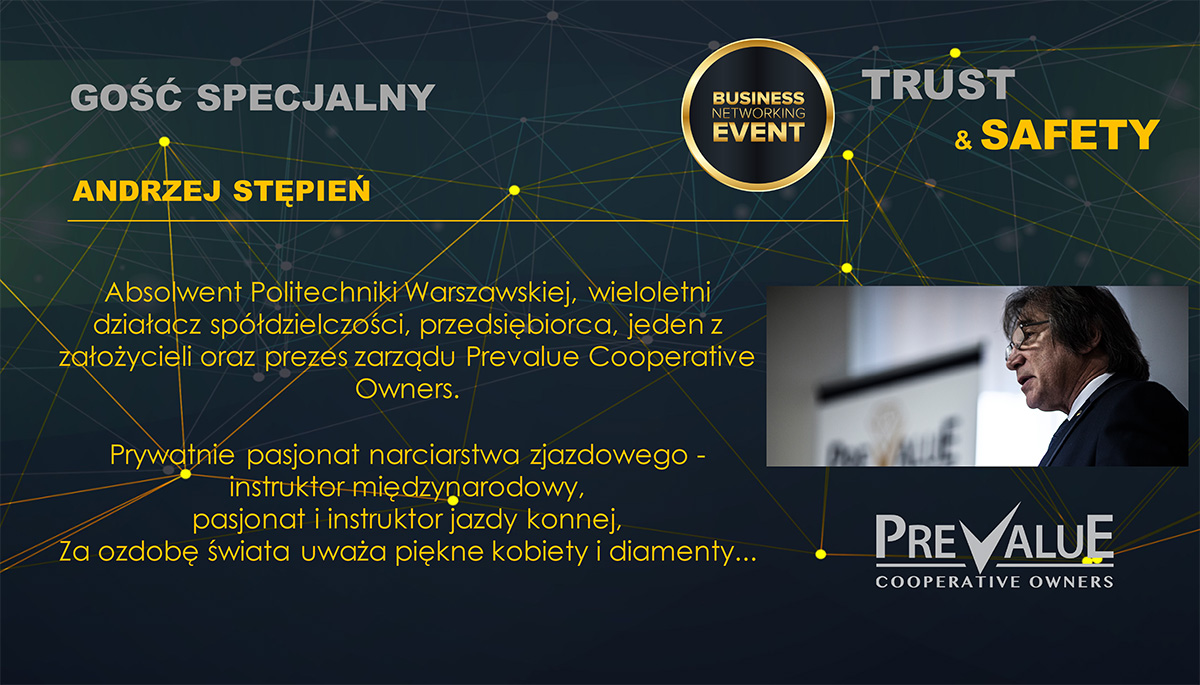 GOŚĆ SPECJALNY

BUSINESS
NETWORKING
EVENT

TRUST
& SAFETY

ANDRZEJ STĘPIEŃ

Absolwent Politechniki Warszawskiej, wieloletni działacz spółdzielczości, przedsiębiorca, jeden z założycieli oraz prezes zarządu Prevalue Cooperative Owners.

Prywatnie pasjonat narciarstwa zjazdowego - instruktor międzynarodowy,
pasjonat i instruktor jazdy konnej,
Za ozdobę świata uważa piękne kobiety i diamenty...

PREVALUE
COOPERATIVE OWNERS